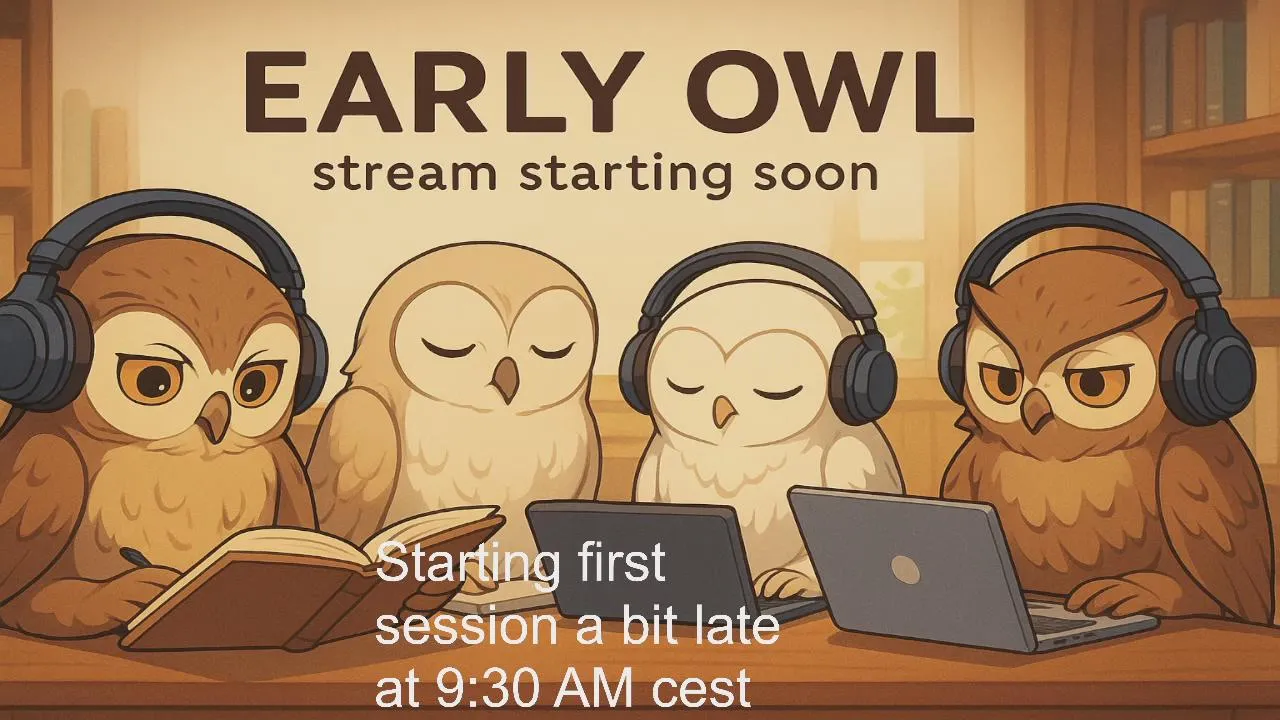 EARLY OWL
stream starting soon

Starting first session a bit late at 9:30 AM cest